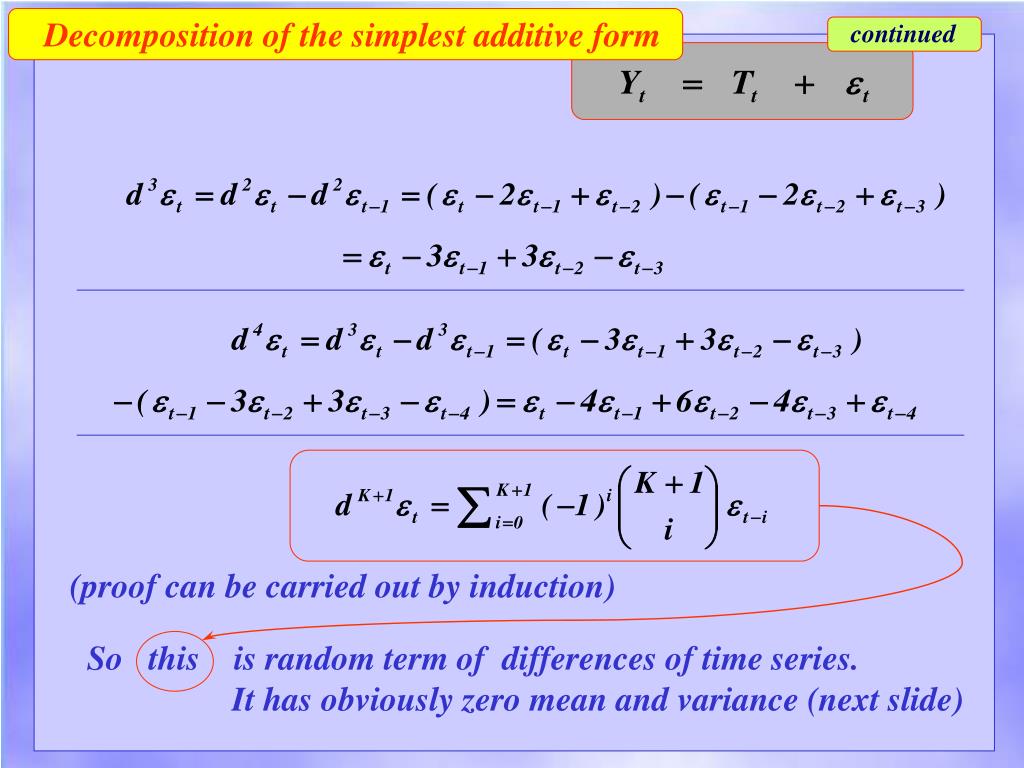 Decomposition of the simplest additive form

continued

$Y_t = T_t + \varepsilon_t$

$d^3\varepsilon_t = d^2\varepsilon_t - d^2\varepsilon_{t-1} = (\varepsilon_t - 2\varepsilon_{t-1} + \varepsilon_{t-2}) - (\varepsilon_{t-1} - 2\varepsilon_{t-2} + \varepsilon_{t-3})$

$= \varepsilon_t - 3\varepsilon_{t-1} + 3\varepsilon_{t-2} - \varepsilon_{t-3}$

$d^4\varepsilon_t = d^3\varepsilon_t - d^3\varepsilon_{t-1} = (\varepsilon_t - 3\varepsilon_{t-1} + 3\varepsilon_{t-2} - \varepsilon_{t-3})$

$-(\varepsilon_{t-1} - 3\varepsilon_{t-2} + 3\varepsilon_{t-3} - \varepsilon_{t-4}) = \varepsilon_t - 4\varepsilon_{t-1} + 6\varepsilon_{t-2} - 4\varepsilon_{t-3} + \varepsilon_{t-4}$

$d^{K+1}\varepsilon_t = \sum_{i=0}^{K+1} (-1)^i \binom{K+1}{i} \varepsilon_{t-i}$

(proof can be carried out by induction)

So this is random term of differences of time series.
It has obviously zero mean and variance (next slide)